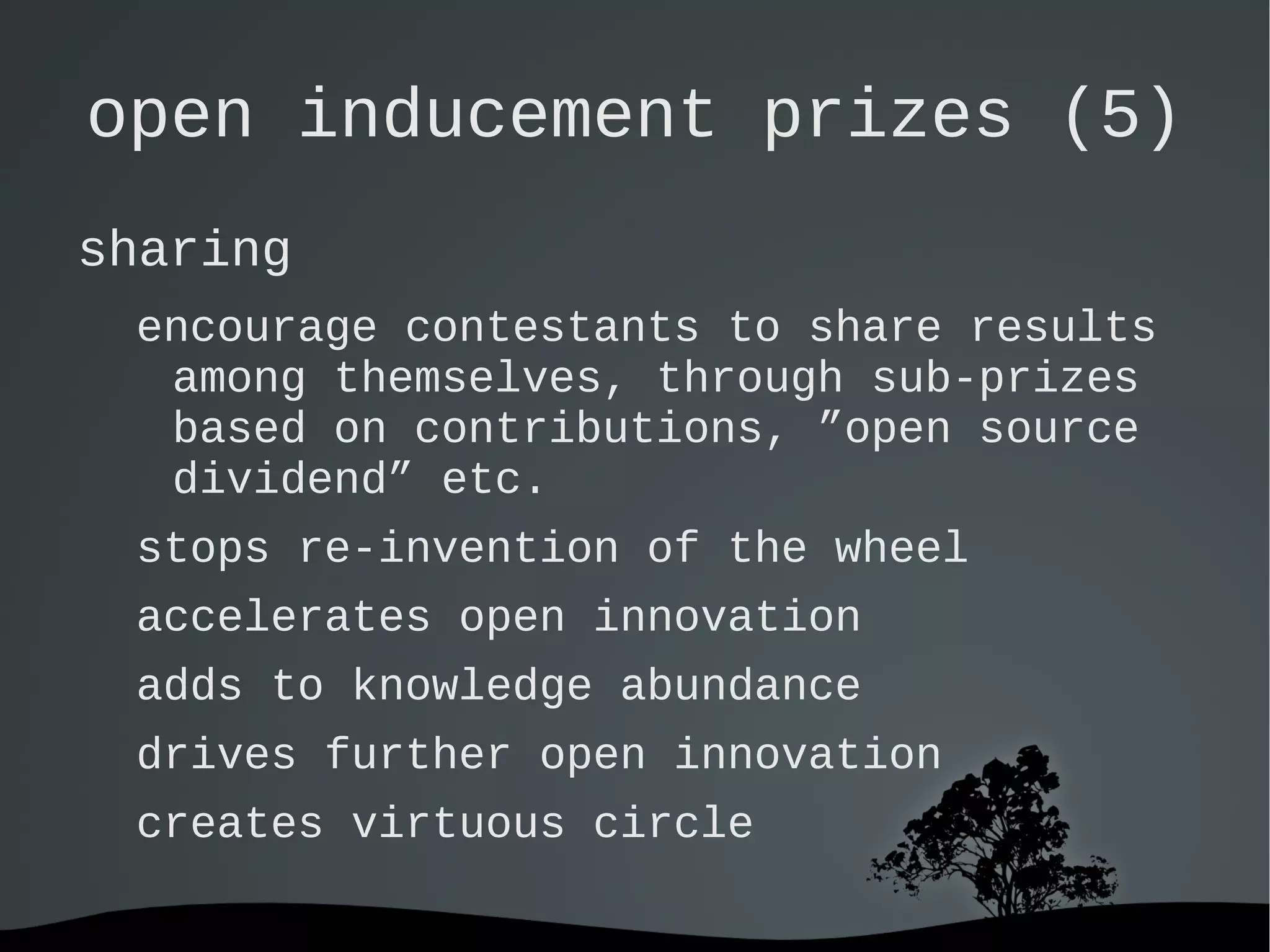 open inducement prizes (5)

sharing

encourage contestants to share results among themselves, through sub-prizes based on contributions, ”open source dividend” etc.

stops re-invention of the wheel

accelerates open innovation

adds to knowledge abundance

drives further open innovation

creates virtuous circle